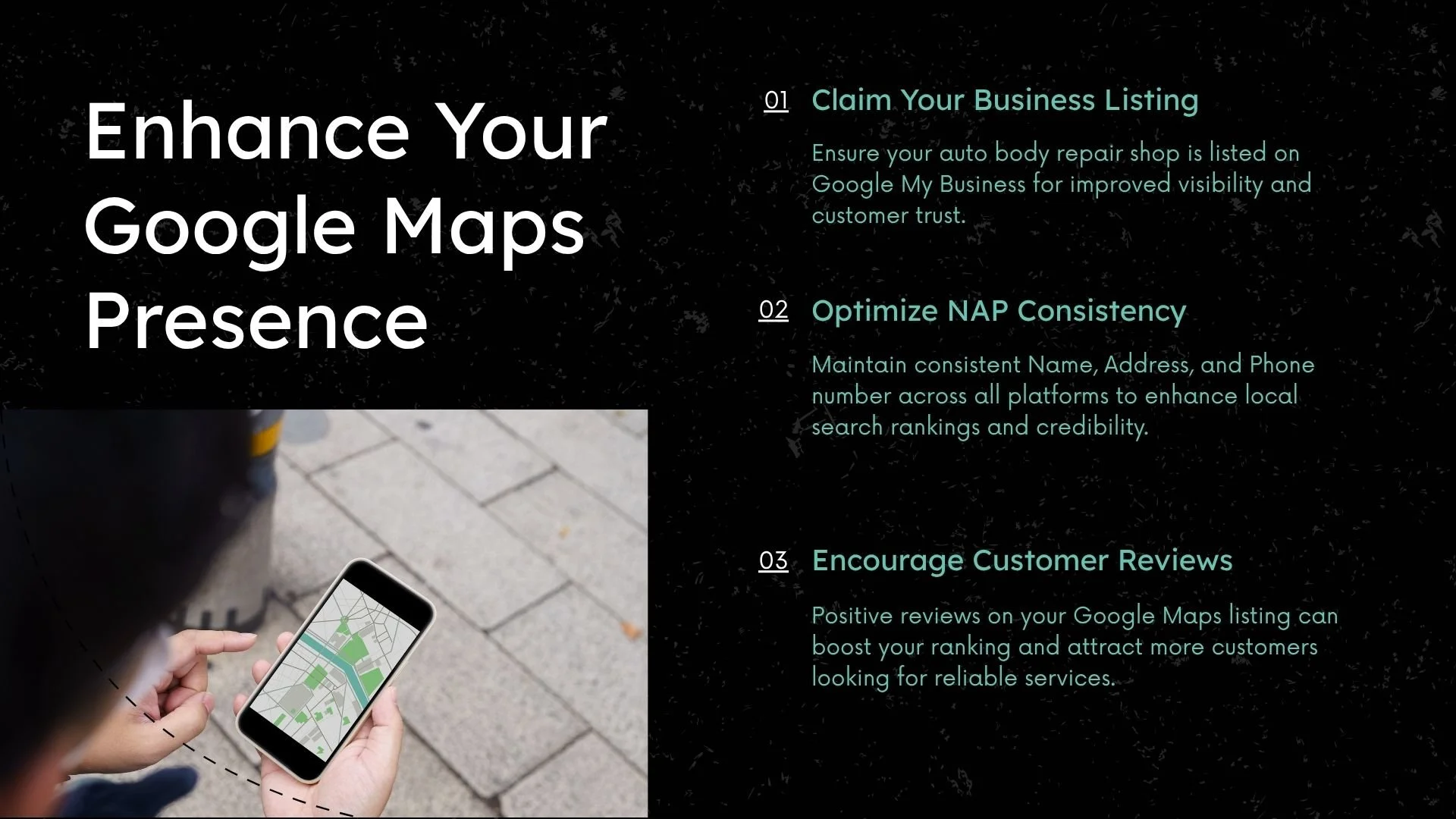 Enhance Your Google Maps Presence

01 Claim Your Business Listing

Ensure your auto body repair shop is listed on Google My Business for improved visibility and customer trust.

02 Optimize NAP Consistency

Maintain consistent Name, Address, and Phone number across all platforms to enhance local search rankings and credibility.

03 Encourage Customer Reviews

Positive reviews on your Google Maps listing can boost your ranking and attract more customers looking for reliable services.